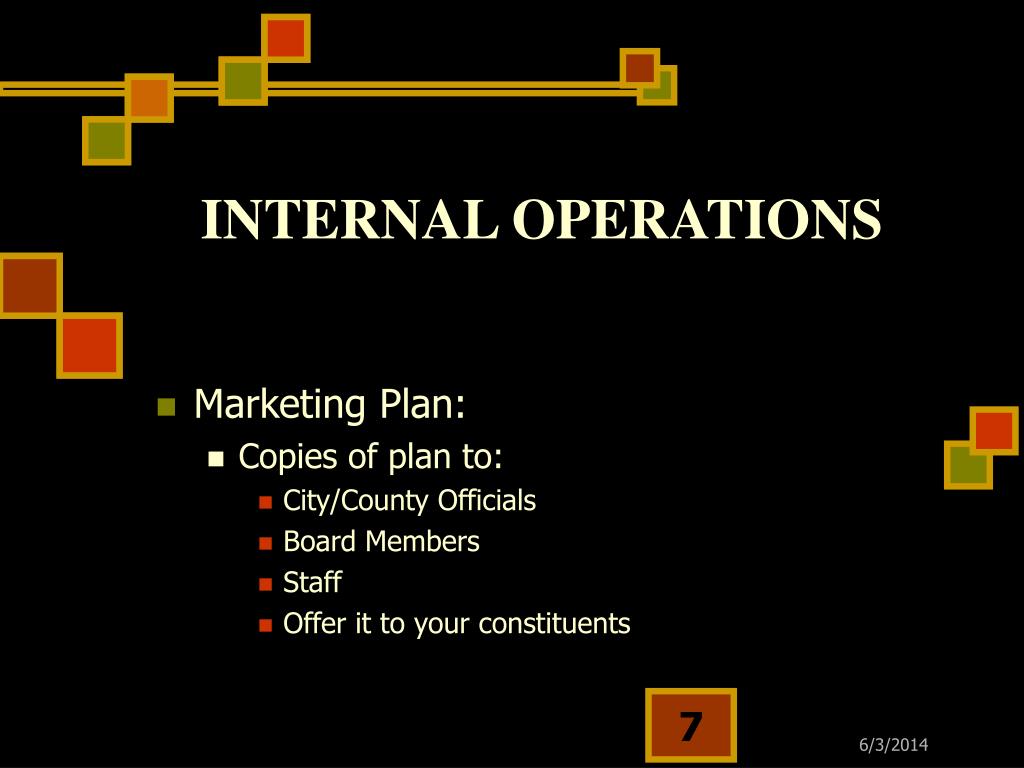 INTERNAL OPERATIONS

Marketing Plan:
Copies of plan to:
City/County Officials
Board Members
Staff
Offer it to your constituents

7

6/3/2014